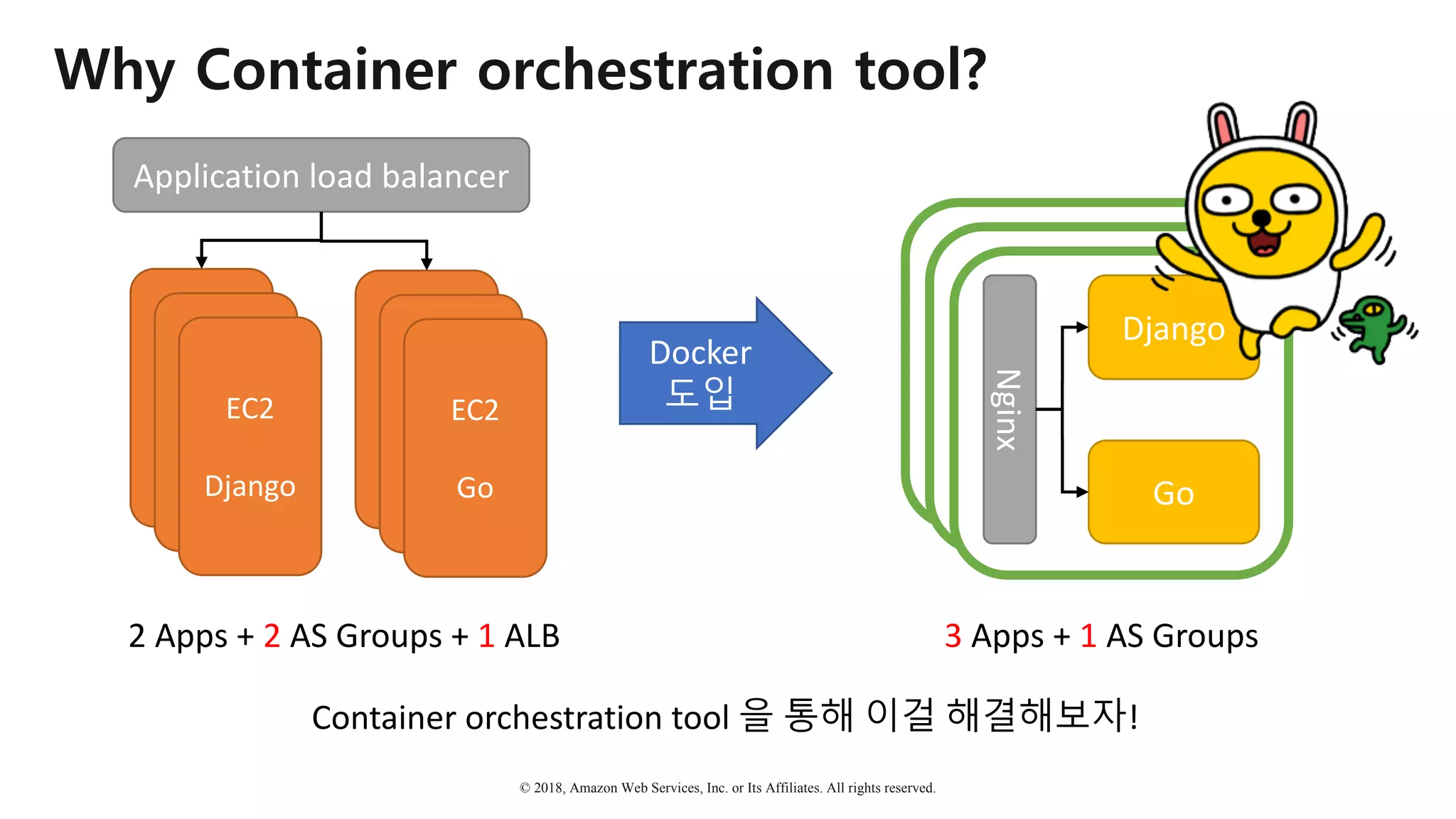 Why Container orchestration tool?

Application load balancer

EC2

Django

EC2

Go

Docker
도입

Nginx

Django

Go

2 Apps + 2 AS Groups + 1 ALB

3 Apps + 1 AS Groups

Container orchestration tool 을 통해 이걸 해결해보자!

© 2018, Amazon Web Services, Inc. or Its Affiliates. All rights reserved.